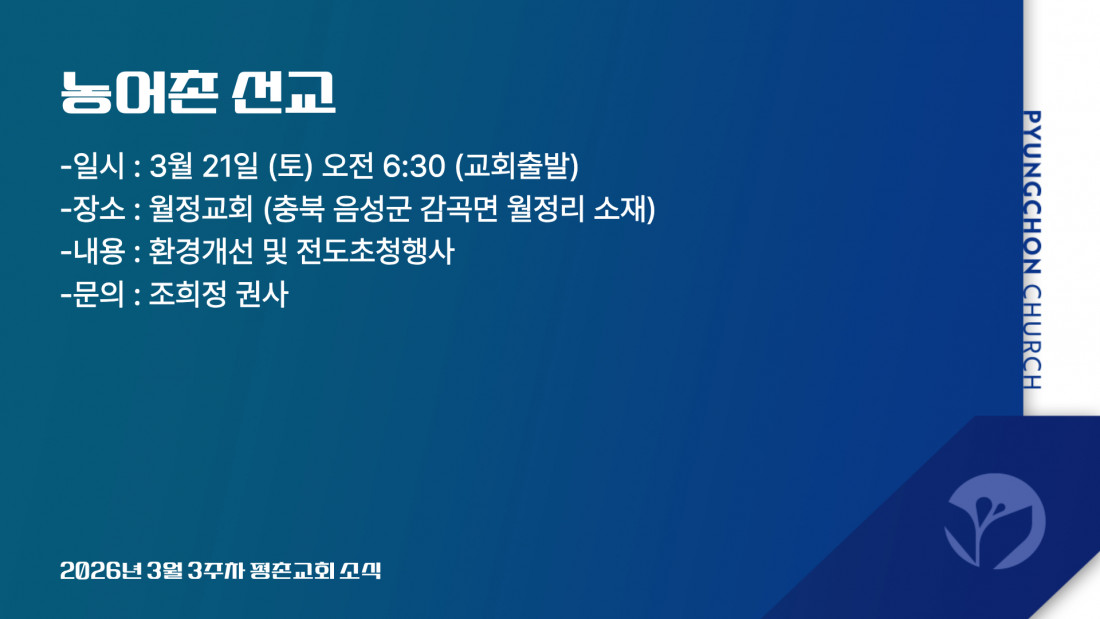 농어촌 선교

-일시 : 3월 21일 (토) 오전 6:30 (교회출발)
-장소 : 월정교회 (충북 음성군 감곡면 월정리 소재)
-내용 : 환경개선 및 전도초청행사
-문의 : 조희정 권사

PYUNGCHON CHURCH

2026년 3월 3주차 평촌교회 소식